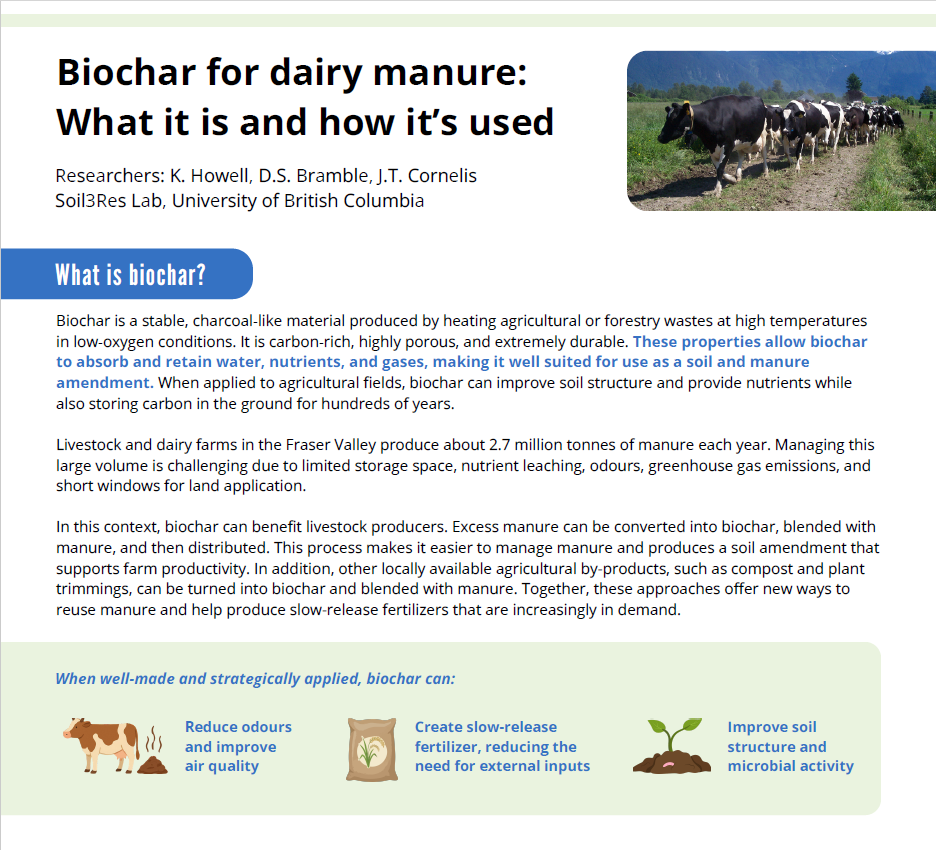 Biochar for dairy manure:
What it is and how it's used

Researchers: K. Howell, D.S. Bramble, J.T. Cornelis
Soil3Res Lab, University of British Columbia

What is biochar?

Biochar is a stable, charcoal-like material produced by heating agricultural or forestry wastes at high temperatures in low-oxygen conditions. It is carbon-rich, highly porous, and extremely durable. These properties allow biochar to absorb and retain water, nutrients, and gases, making it well suited for use as a soil and manure amendment. When applied to agricultural fields, biochar can improve soil structure and provide nutrients while also storing carbon in the ground for hundreds of years.

Livestock and dairy farms in the Fraser Valley produce about 2.7 million tonnes of manure each year. Managing this large volume is challenging due to limited storage space, nutrient leaching, odours, greenhouse gas emissions, and short windows for land application.

In this context, biochar can benefit livestock producers. Excess manure can be converted into biochar, blended with manure, and then distributed. This process makes it easier to manage manure and produces a soil amendment that supports farm productivity. In addition, other locally available agricultural by-products, such as compost and plant trimmings, can be turned into biochar and blended with manure. Together, these approaches offer new ways to reuse manure and help produce slow-release fertilizers that are increasingly in demand.

When well-made and strategically applied, biochar can:

Reduce odours and improve air quality

Create slow-release fertilizer, reducing the need for external inputs

Improve soil structure and microbial activity